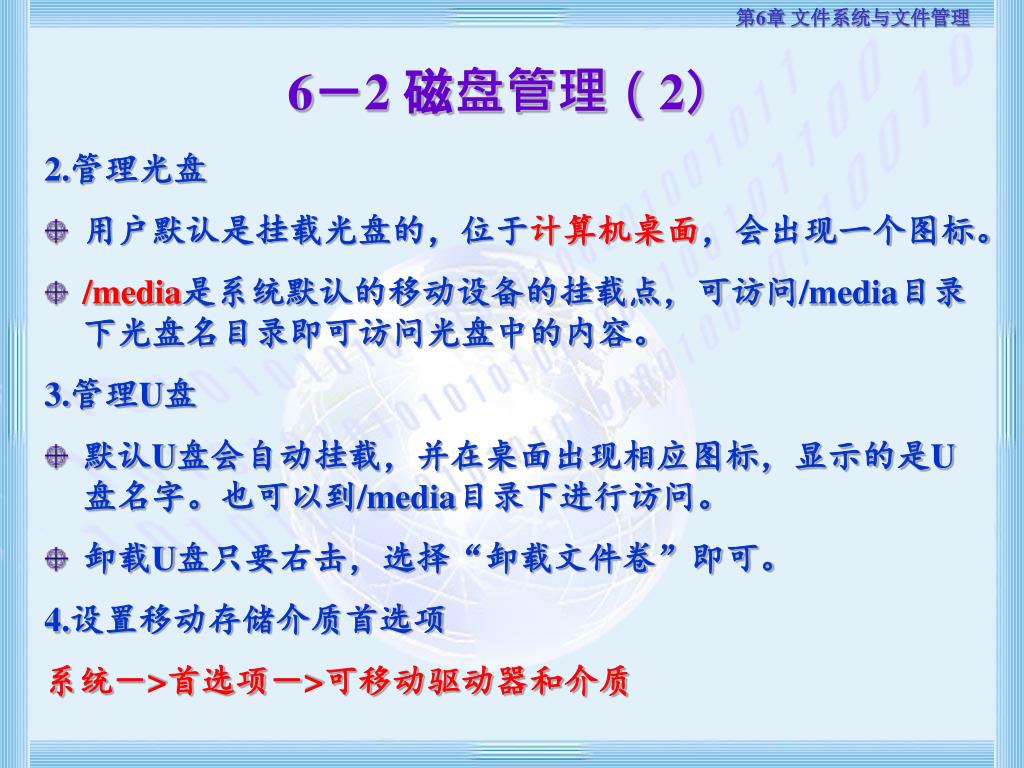 第6章 文件系统与文件管理

6－2 磁盘管理（2）

2.管理光盘

用户默认是挂载光盘的，位于计算机桌面，会出现一个图标。

/media是系统默认的移动设备的挂载点，可访问/media目录下光盘名目录即可访问光盘中的内容。

3.管理U盘

默认U盘会自动挂载，并在桌面出现相应图标，显示的是U盘名字。也可以到/media目录下进行访问。

卸载U盘只要右击，选择“卸载文件卷”即可。

4.设置移动存储介质首选项

系统－>首选项－>可移动驱动器和介质